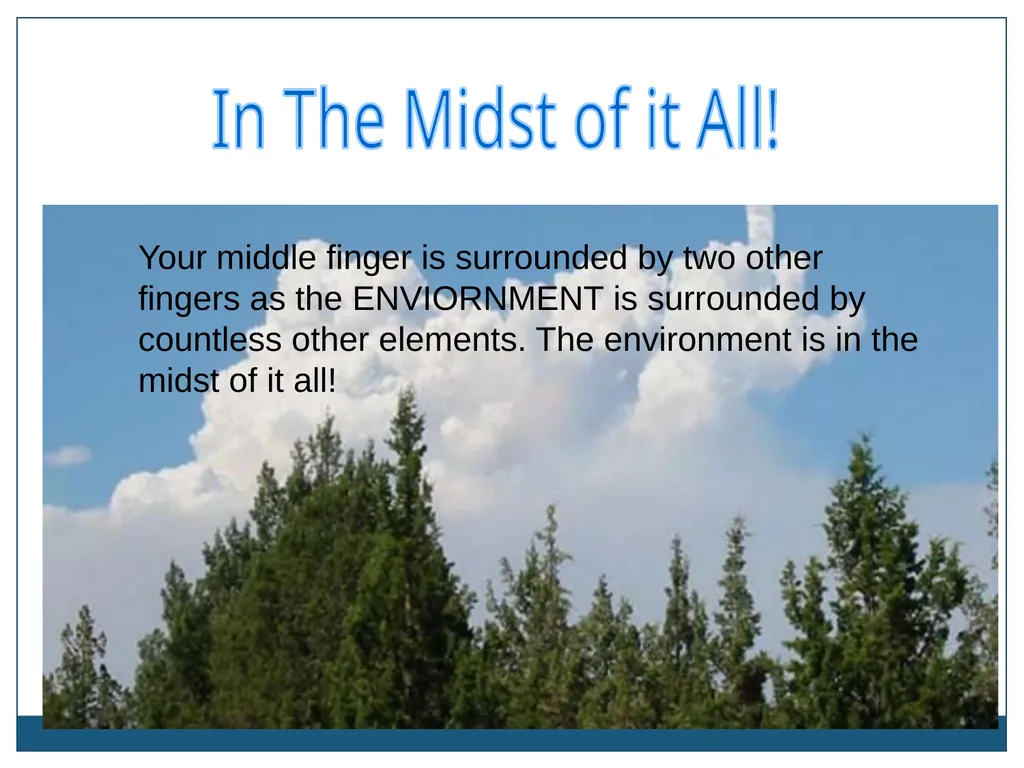 In The Midst of it All!

Your middle finger is surrounded by two other fingers as the ENVIORNMENT is surrounded by countless other elements. The environment is in the midst of it all!